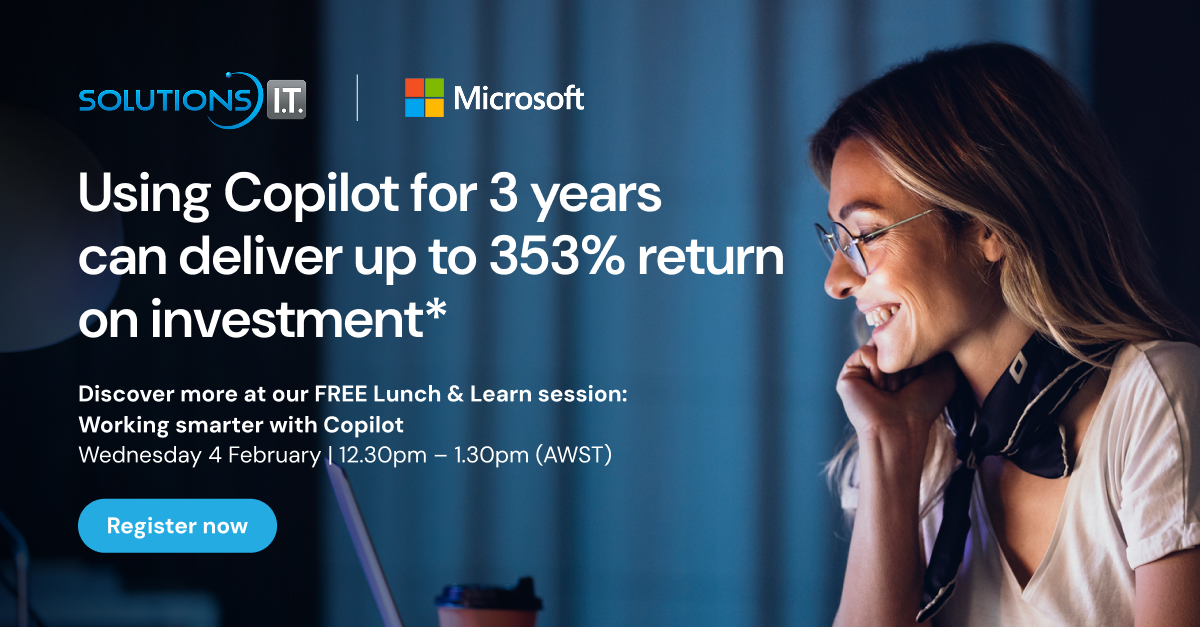 SOLUTIONS I.T. | Microsoft

Using Copilot for 3 years can deliver up to 353% return on investment*

Discover more at our FREE Lunch & Learn session:
Working smarter with Copilot
Wednesday 4 February | 12.30pm – 1.30pm (AWST)

Register now